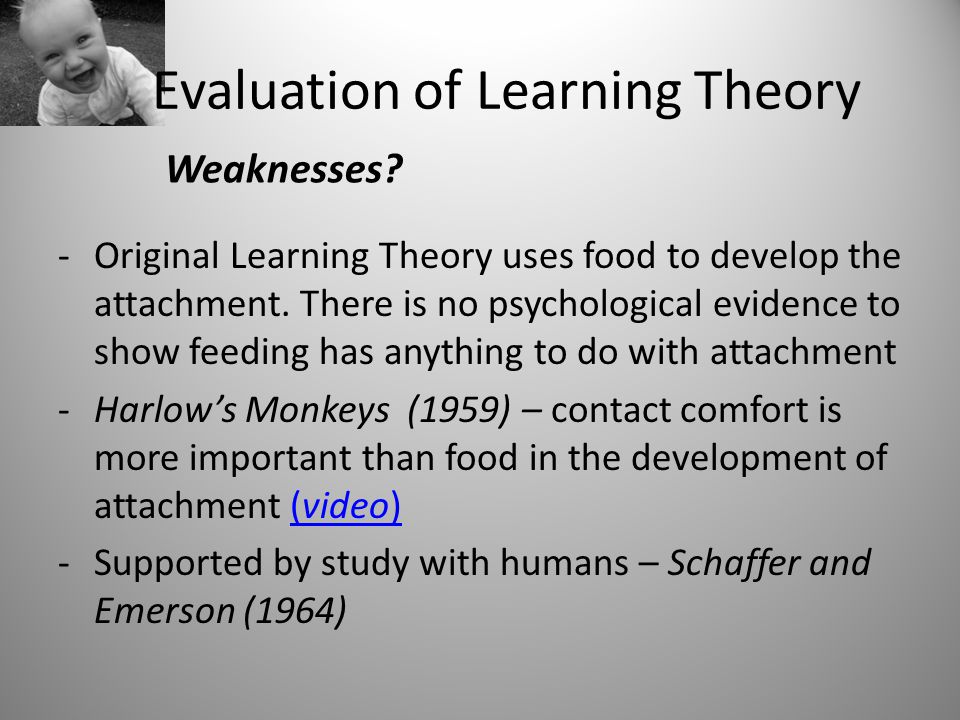 Evaluation of Learning Theory

Weaknesses?

- Original Learning Theory uses food to develop the attachment. There is no psychological evidence to show feeding has anything to do with attachment
- Harlow's Monkeys (1959) – contact comfort is more important than food in the development of attachment (video)
- Supported by study with humans – Schaffer and Emerson (1964)